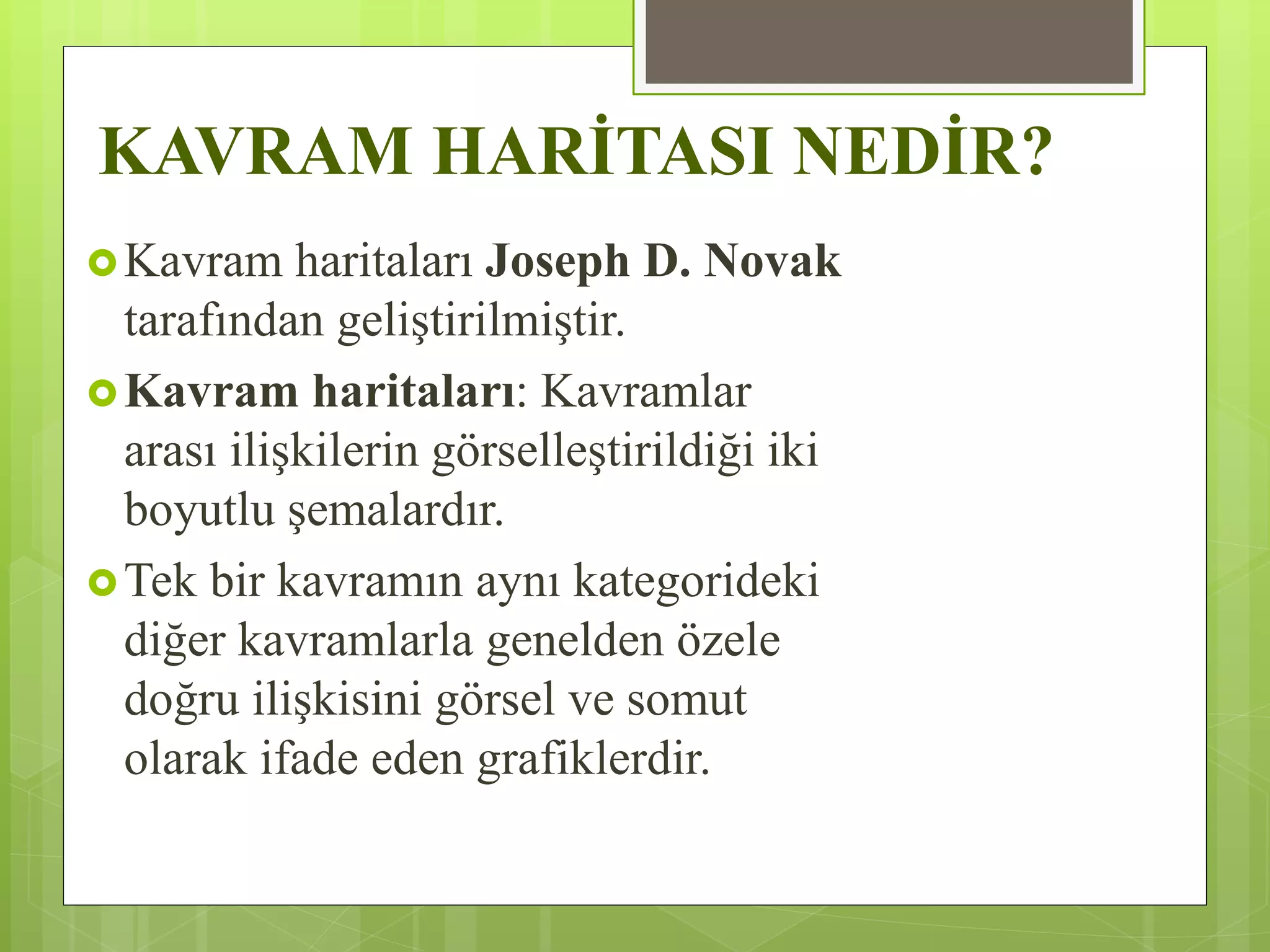 KAVRAM HARİTASI NEDİR?

Kavram haritaları Joseph D. Novak tarafından geliştirilmiştir.

Kavram haritaları: Kavramlar arası ilişkilerin görselleştirildiği iki boyutlu şemalardır.

Tek bir kavramın aynı kategorideki diğer kavramlarla genelden özele doğru ilişkisini görsel ve somut olarak ifade eden grafiklerdir.